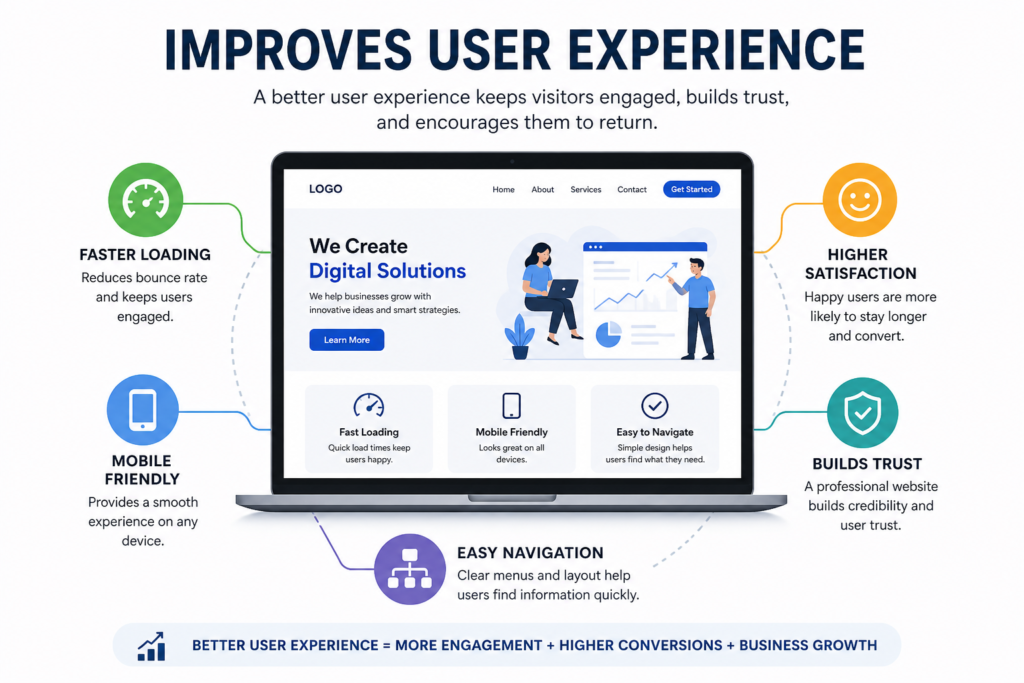 IMPROVES USER EXPERIENCE

A better user experience keeps visitors engaged, builds trust, and encourages them to return.

FASTER LOADING
Reduces bounce rate and keeps users engaged.

MOBILE FRIENDLY
Provides a smooth experience on any device.

LOGO
Home About Services Contact Get Started

We Create
Digital Solutions
We help businesses grow with innovative ideas and smart strategies.
Learn More

Fast Loading
Quick load times keep users happy.

Mobile Friendly
Looks great on all devices.

Easy to Navigate
Simple design helps users find what they need.

HIGHER SATISFACTION
Happy users are more likely to stay longer and convert.

BUILDS TRUST
A professional website builds credibility and user trust.

EASY NAVIGATION
Clear menus and layout help users find information quickly.

BETTER USER EXPERIENCE = MORE ENGAGEMENT + HIGHER CONVERSIONS + BUSINESS GROWTH